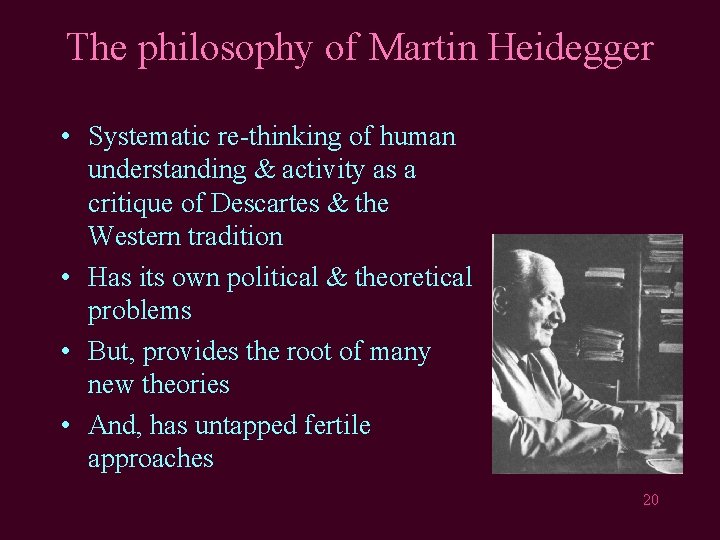 The philosophy of Martin Heidegger

• Systematic re-thinking of human understanding & activity as a critique of Descartes & the Western tradition
• Has its own political & theoretical problems
• But, provides the root of many new theories
• And, has untapped fertile approaches

20